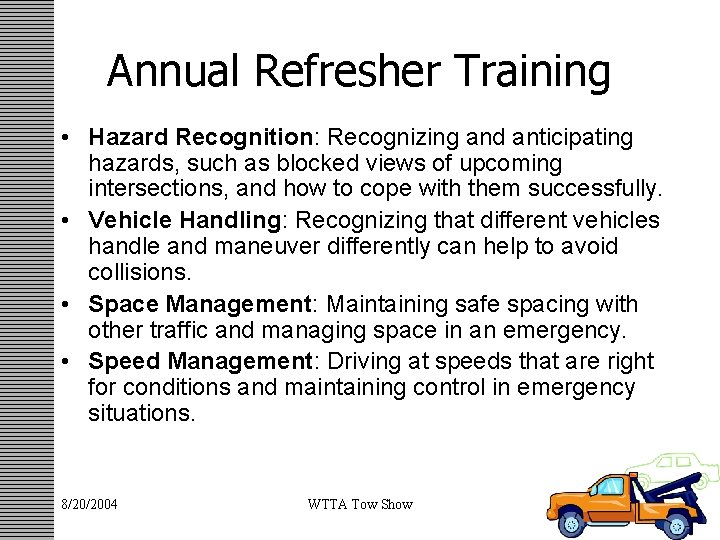 Annual Refresher Training

• Hazard Recognition: Recognizing and anticipating hazards, such as blocked views of upcoming intersections, and how to cope with them successfully.
• Vehicle Handling: Recognizing that different vehicles handle and maneuver differently can help to avoid collisions.
• Space Management: Maintaining safe spacing with other traffic and managing space in an emergency.
• Speed Management: Driving at speeds that are right for conditions and maintaining control in emergency situations.

8/20/2004

WTTA Tow Show